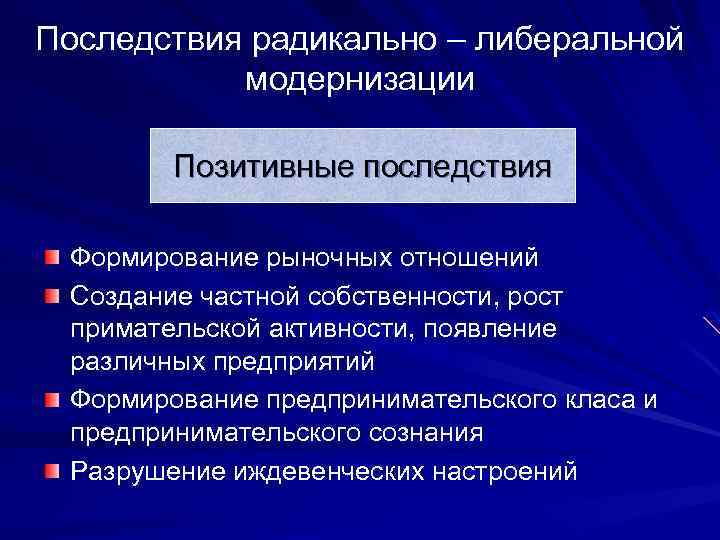 Последствия радикально – либеральной модернизации

Позитивные последствия

Формирование рыночных отношений

Создание частной собственности, рост примательской активности, появление различных предприятий

Формирование предпринимательского класа и предпринимательского сознания

Разрушение иждевенческих настроений